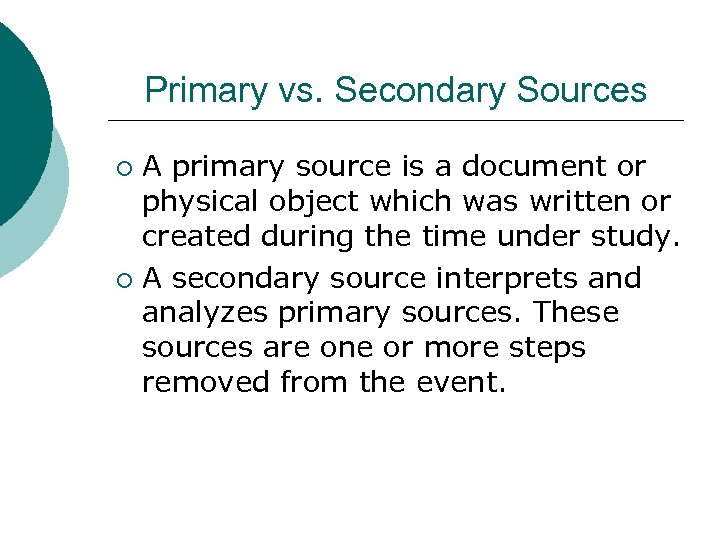 Primary vs. Secondary Sources

○ A primary source is a document or physical object which was written or created during the time under study.

○ A secondary source interprets and analyzes primary sources. These sources are one or more steps removed from the event.